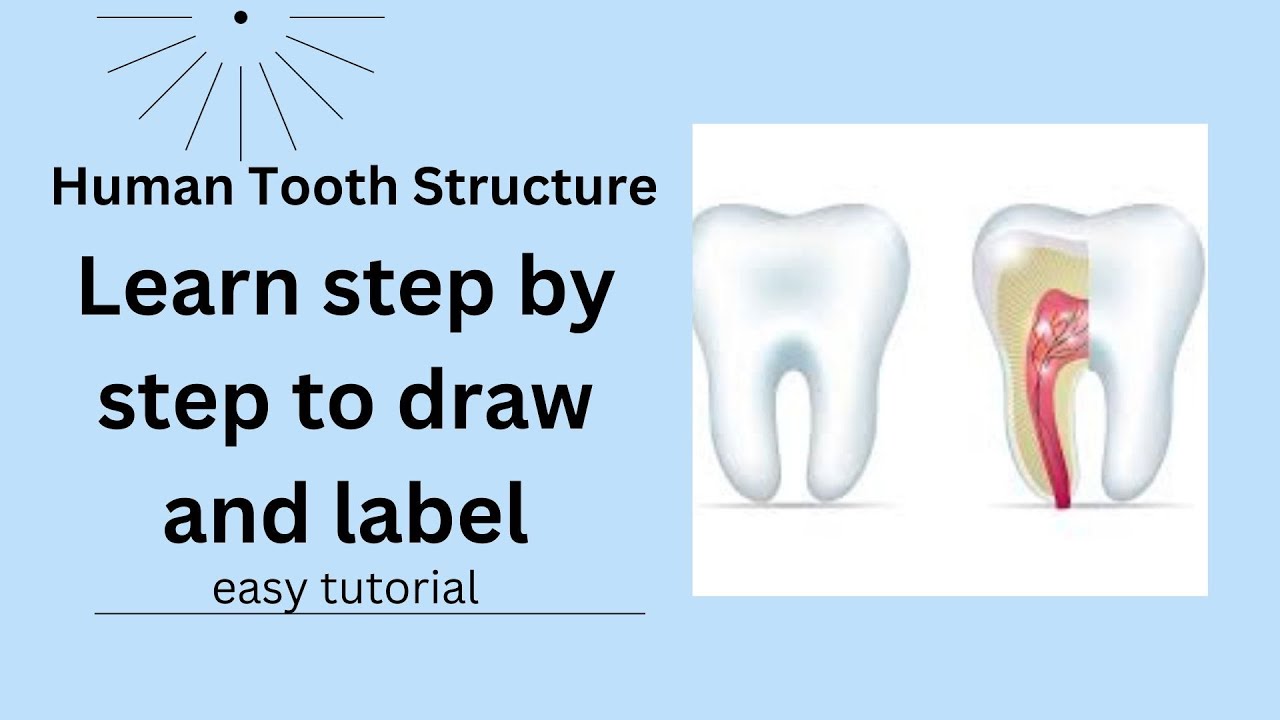 Human Tooth Structure

Learn step by step to draw and label

easy tutorial